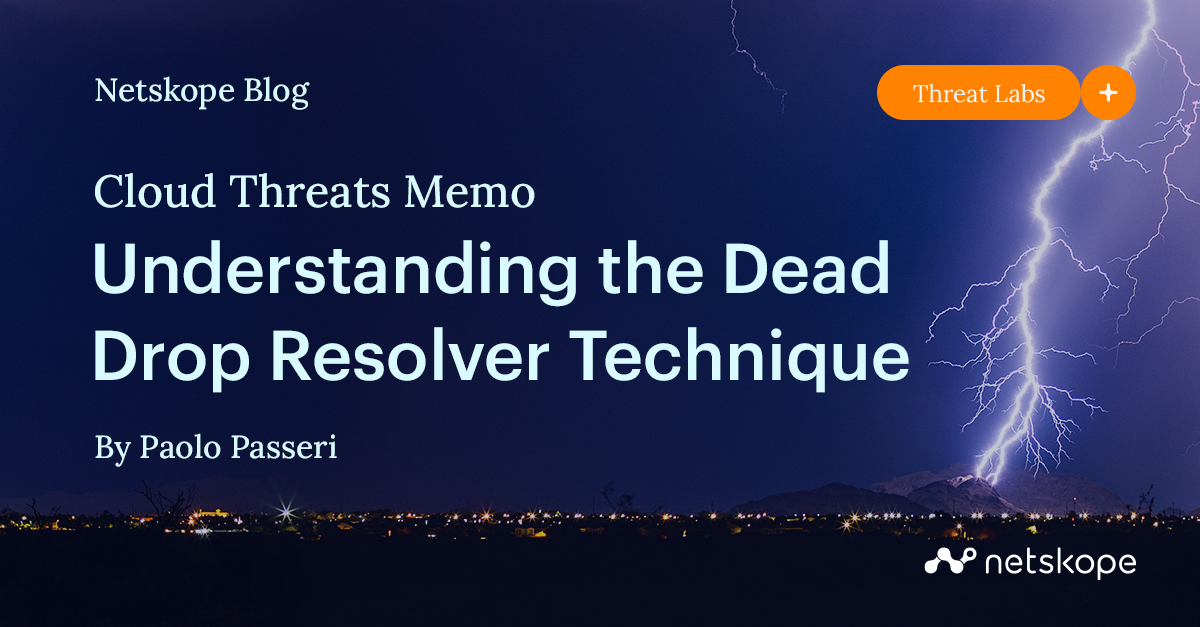 Netskope Blog

Threat Labs +

Cloud Threats Memo

Understanding the Dead Drop Resolver Technique

By Paolo Passeri

netskope